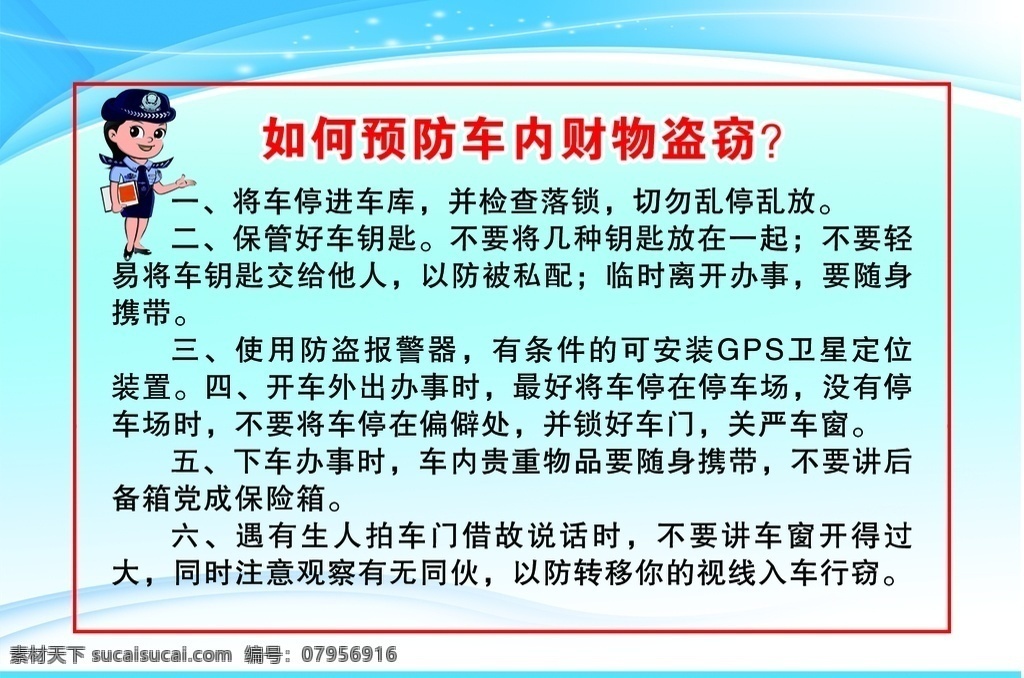 如何预防车内财物盗窃？

一、将车停进车库，并检查落锁，切勿乱停乱放。

二、保管好车钥匙。不要将几种钥匙放在一起；不要轻易将车钥匙交给他人，以防被私配；临时离开办事，要随身携带。

三、使用防盗报警器，有条件的可安装GPS卫星定位装置。四、开车外出办事时，最好将车停在停车场，没有停车场时，不要将车停在偏僻处，并锁好车门，关严车窗。

五、下车办事时，车内贵重物品要随身携带，不要讲后备箱党成保险箱。

六、遇有生人拍车门借故说话时，不要讲车窗开得过大，同时注意观察有无同伙，以防转移你的视线入车行窃。

素材天下 sucaisucai.com 编号：07956916